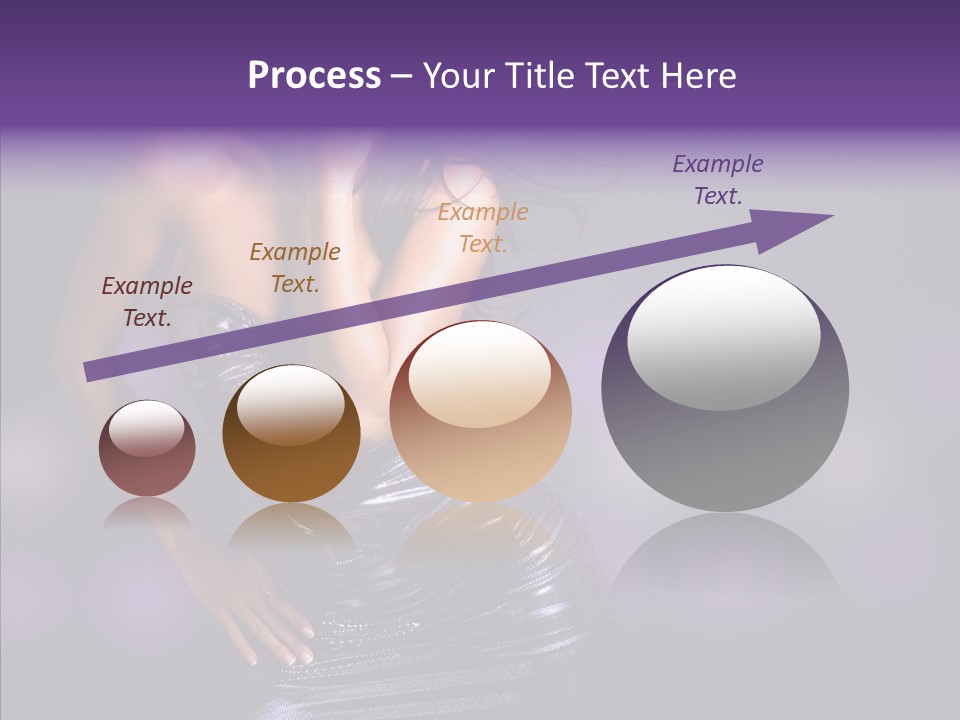 Process – Your Title Text Here

Example Text.

Example Text.

Example Text.

Example Text.